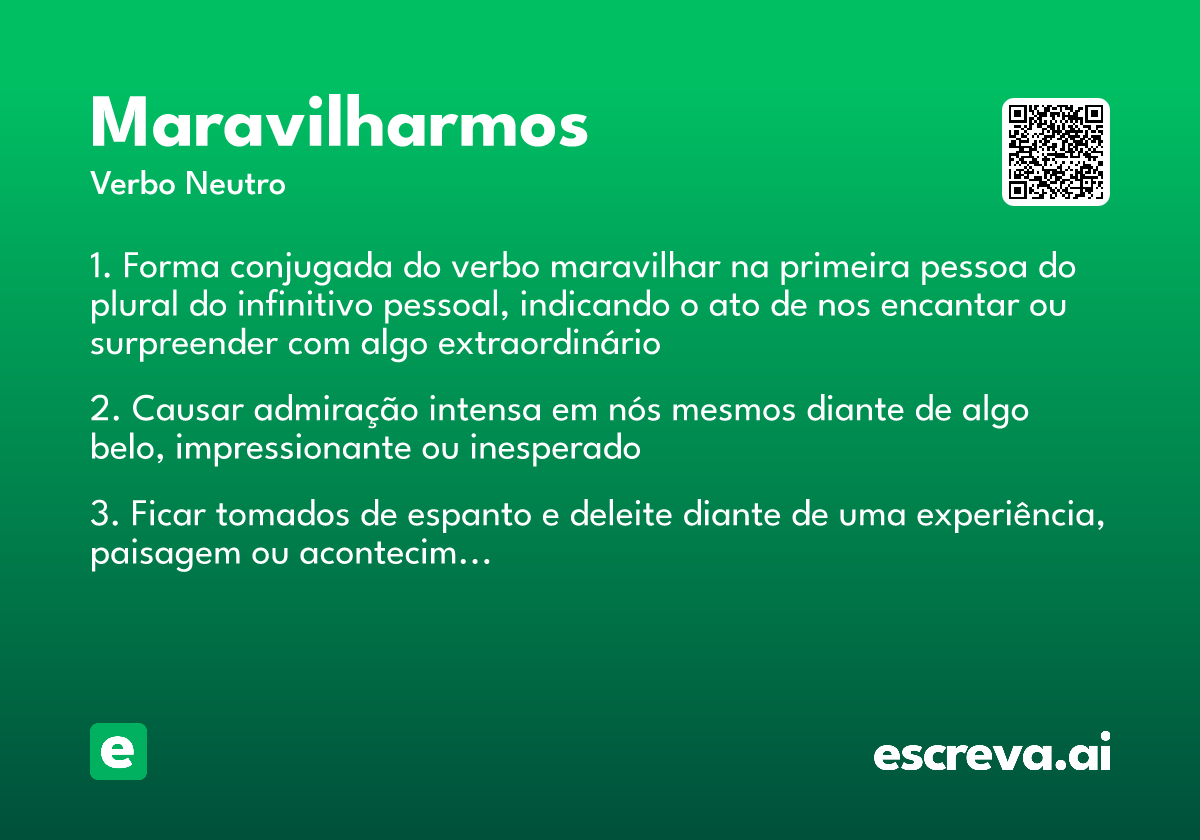 Maravilharmos

Verbo Neutro

1. Forma conjugada do verbo maravilhar na primeira pessoa do plural do infinitivo pessoal, indicando o ato de nos encantar ou surpreender com algo extraordinário

2. Causar admiração intensa em nós mesmos diante de algo belo, impressionante ou inesperado

3. Ficar tomados de espanto e deleite diante de uma experiência, paisagem ou acontecim...

e

escreva.ai